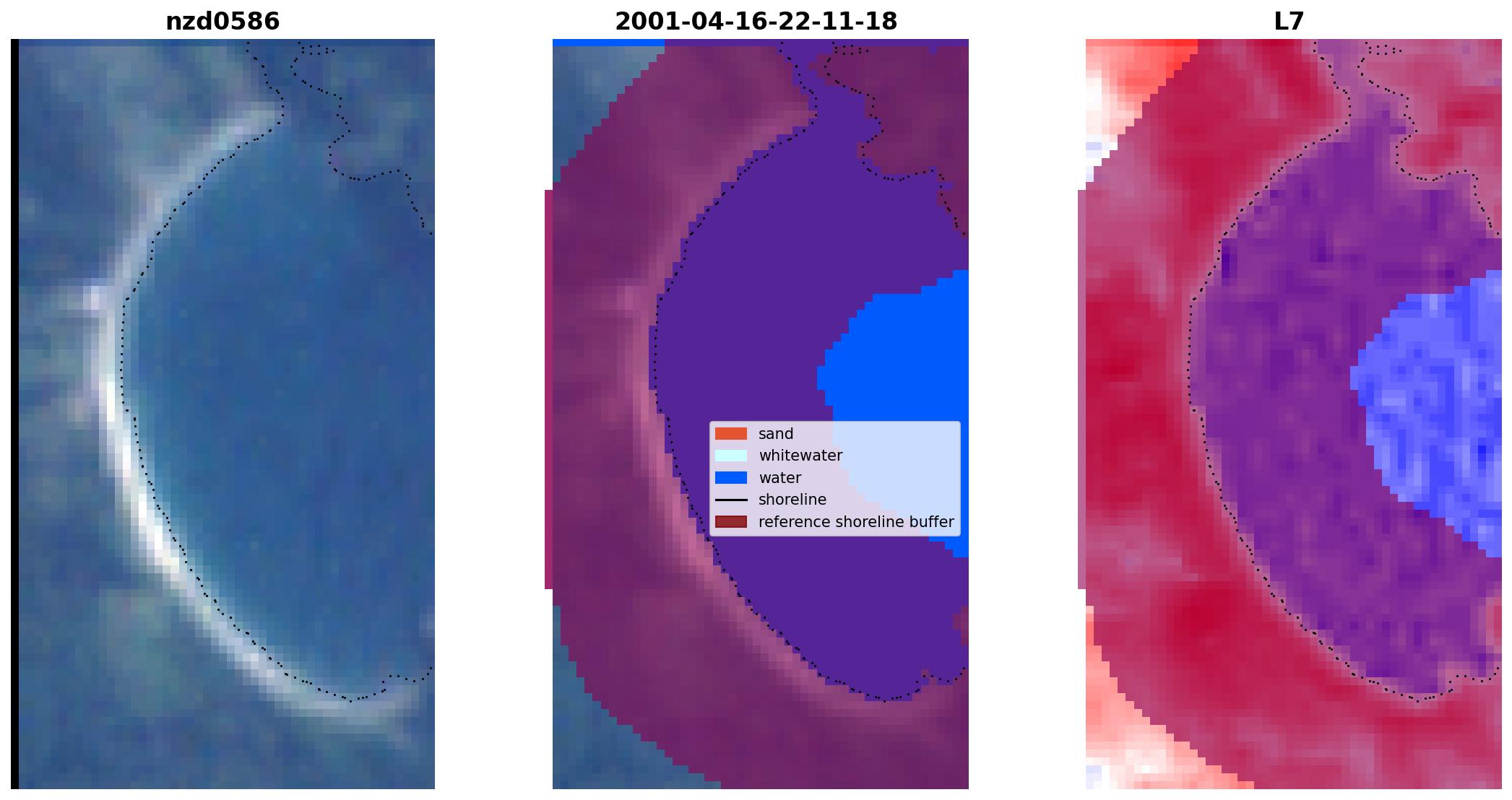 nzd0586

2001-04-16-22-11-18

sand
whitewater
water
shoreline
reference shoreline buffer

L7